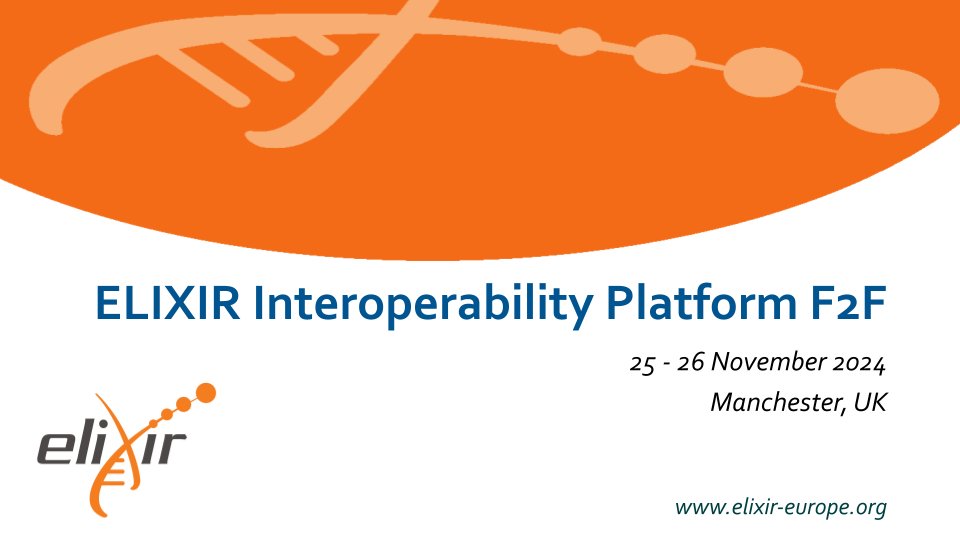 ELIXIR Interoperability Platform F2F

25 - 26 November 2024
Manchester, UK

elixir

www.elixir-europe.org